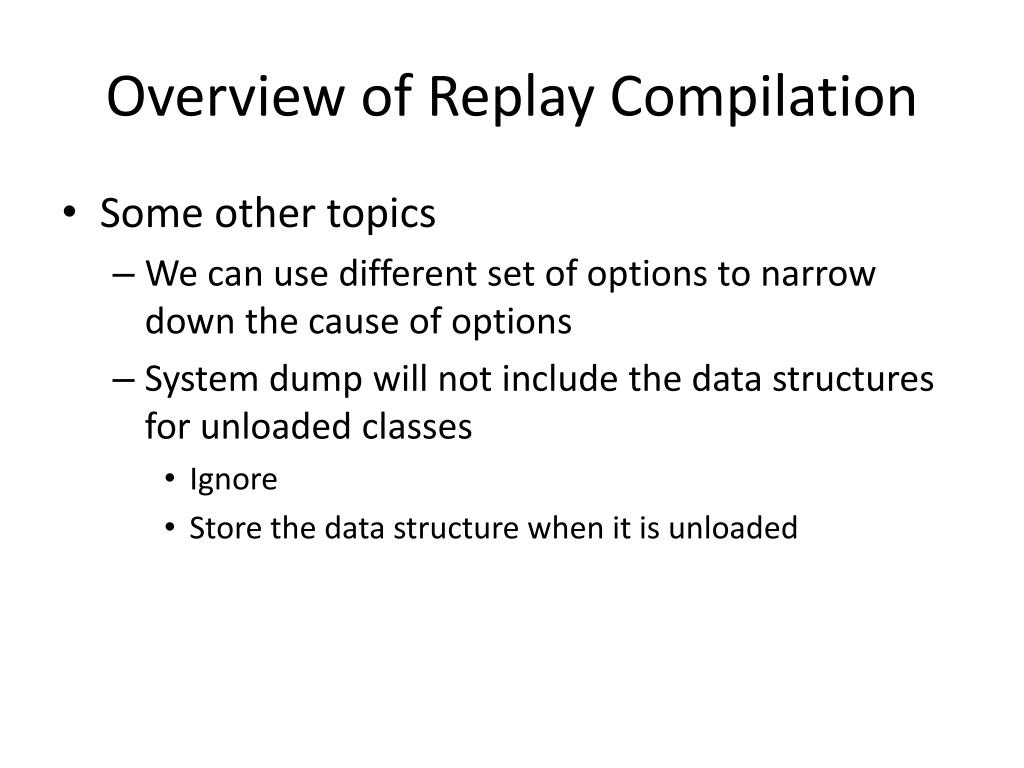 Overview of Replay Compilation

• Some other topics
– We can use different set of options to narrow down the cause of options
– System dump will not include the data structures for unloaded classes
• Ignore
• Store the data structure when it is unloaded